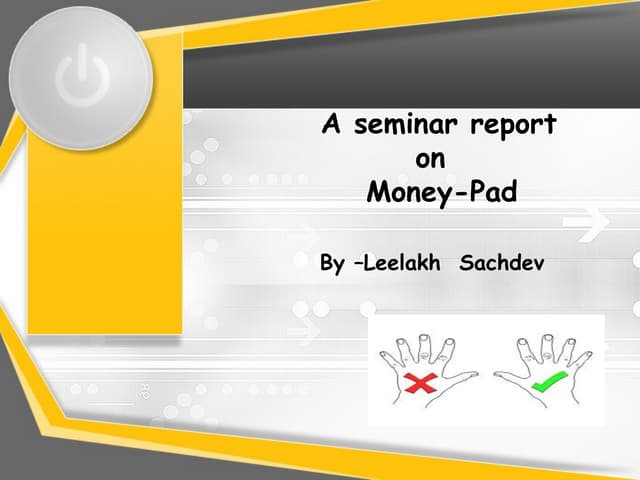 A seminar report
on
Money-Pad

By –Leelakh Sachdev